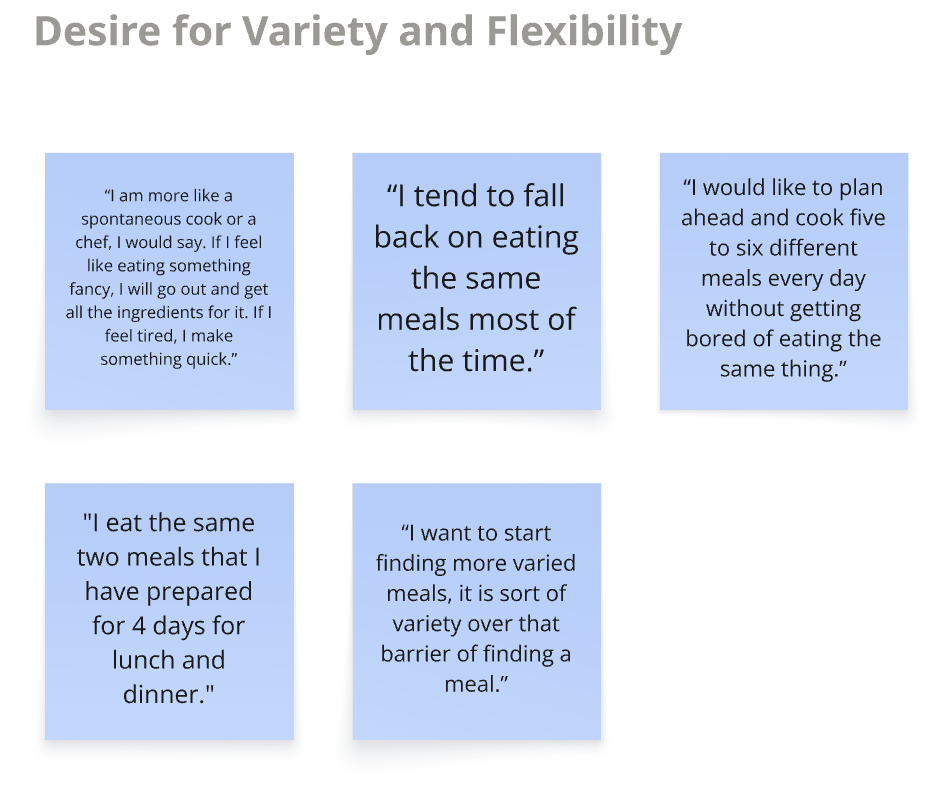 Desire for Variety and Flexibility

“I am more like a spontaneous cook or a chef, I would say. If I feel like eating something fancy, I will go out and get all the ingredients for it. If I feel tired, I make something quick.”

“I tend to fall back on eating the same meals most of the time.”

“I would like to plan ahead and cook five to six different meals every day without getting bored of eating the same thing.”

"I eat the same two meals that I have prepared for 4 days for lunch and dinner."

“I want to start finding more varied meals, it is sort of variety over that barrier of finding a meal.”